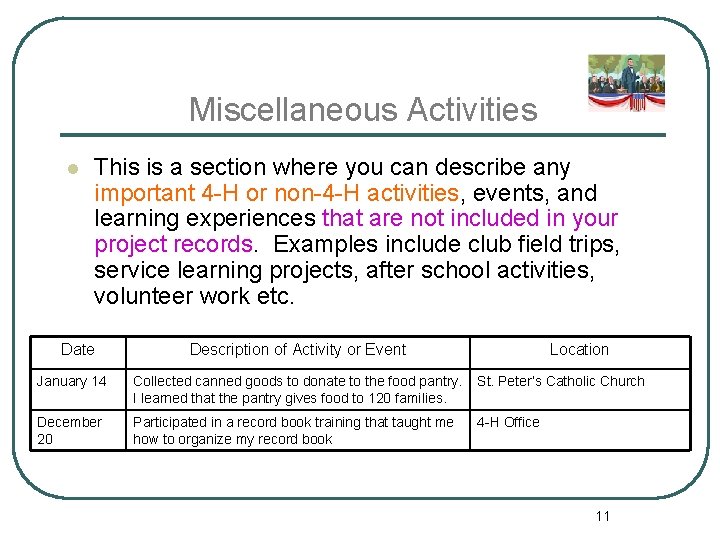 Miscellaneous Activities

This is a section where you can describe any important 4-H or non-4-H activities, events, and learning experiences that are not included in your project records. Examples include club field trips, service learning projects, after school activities, volunteer work etc.

| Date | Description of Activity or Event | Location |
|---|---|---|
| January 14 | Collected canned goods to donate to the food pantry. I learned that the pantry gives food to 120 families. | St. Peter's Catholic Church |
| December 20 | Participated in a record book training that taught me how to organize my record book | 4-H Office |

11